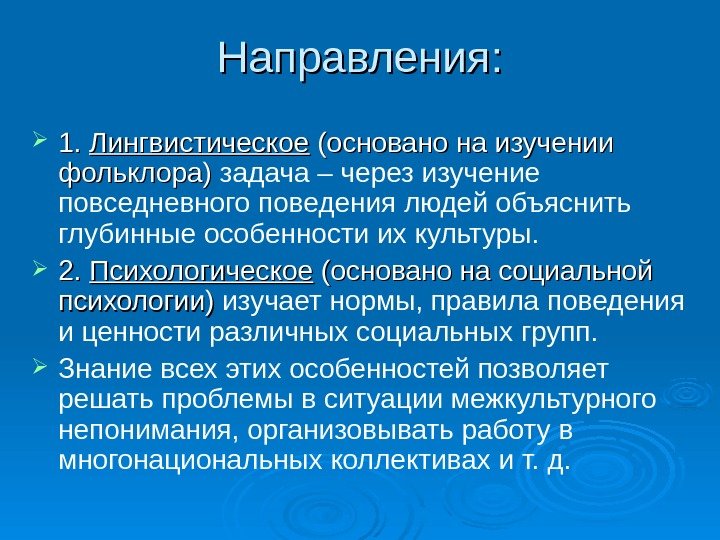 Направления:

1. Лингвистическое (основано на изучении фольклора) задача – через изучение повседневного поведения людей объяснить глубинные особенности их культуры.

2. Психологическое (основано на социальной психологии) изучает нормы, правила поведения и ценности различных социальных групп.

Знание всех этих особенностей позволяет решать проблемы в ситуации межкультурного непонимания, организовывать работу в многонациональных коллективах и т. д.